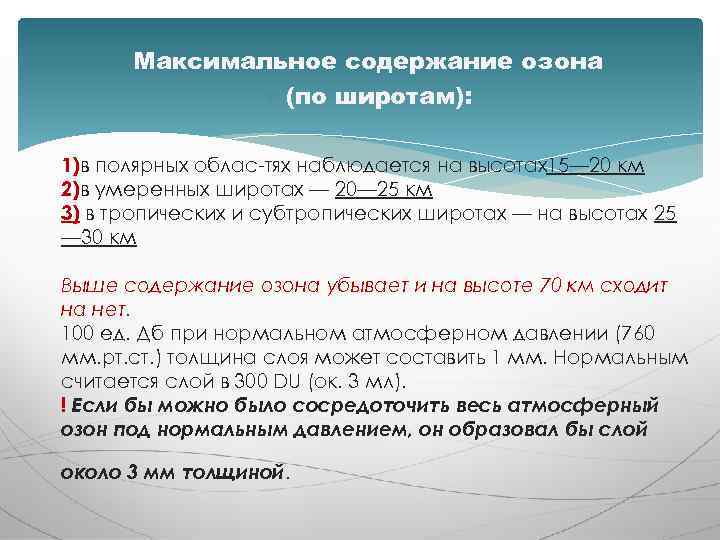 Максимальное содержание озона (по широтам):

1)в полярных облас-тях наблюдается на высотах15—20 км
2)в умеренных широтах — 20—25 км
3) в тропических и субтропических широтах — на высотах 25—30 км

Выше содержание озона убывает и на высоте 70 км сходит на нет.
100 ед. Дб при нормальном атмосферном давлении (760 мм.рт.ст.) толщина слоя может составить 1 мм. Нормальным считается слой в 300 DU (ок. 3 мл).
! Если бы можно было сосредоточить весь атмосферный озон под нормальным давлением, он образовал бы слой

около 3 мм толщиной.